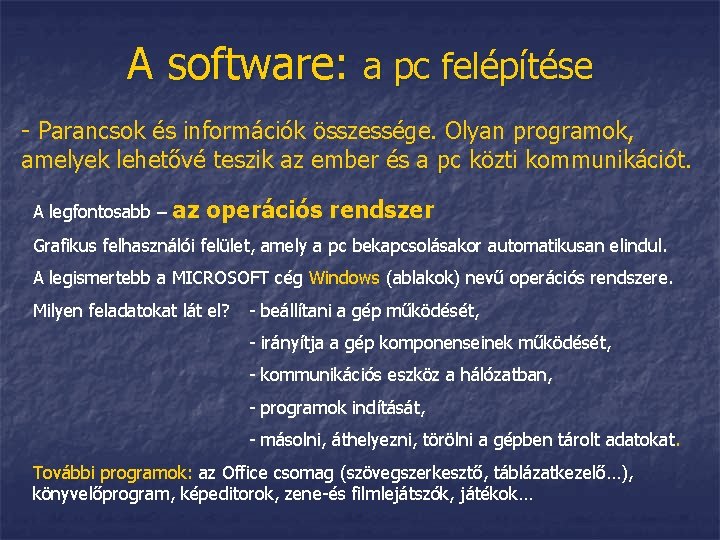 A software: a pc felépítése

- Parancsok és információk összessége. Olyan programok, amelyek lehetővé teszik az ember és a pc közti kommunikációt.

A legfontosabb – az operációs rendszer

Grafikus felhasználói felület, amely a pc bekapcsolásakor automatikusan elindul.

A legismertebb a MICROSOFT cég Windows (ablakok) nevű operációs rendszere.

Milyen feladatokat lát el? - beállítani a gép működését,

- irányítja a gép komponenseinek működését,

- kommunikációs eszköz a hálózatban,

- programok indítását,

- másolni, áthelyezni, törölni a gépben tárolt adatokat.

További programok: az Office csomag (szövegszerkesztő, táblázatkezelő…), könyvelőprogram, képeditorok, zene-és filmlejátszók, játékok…